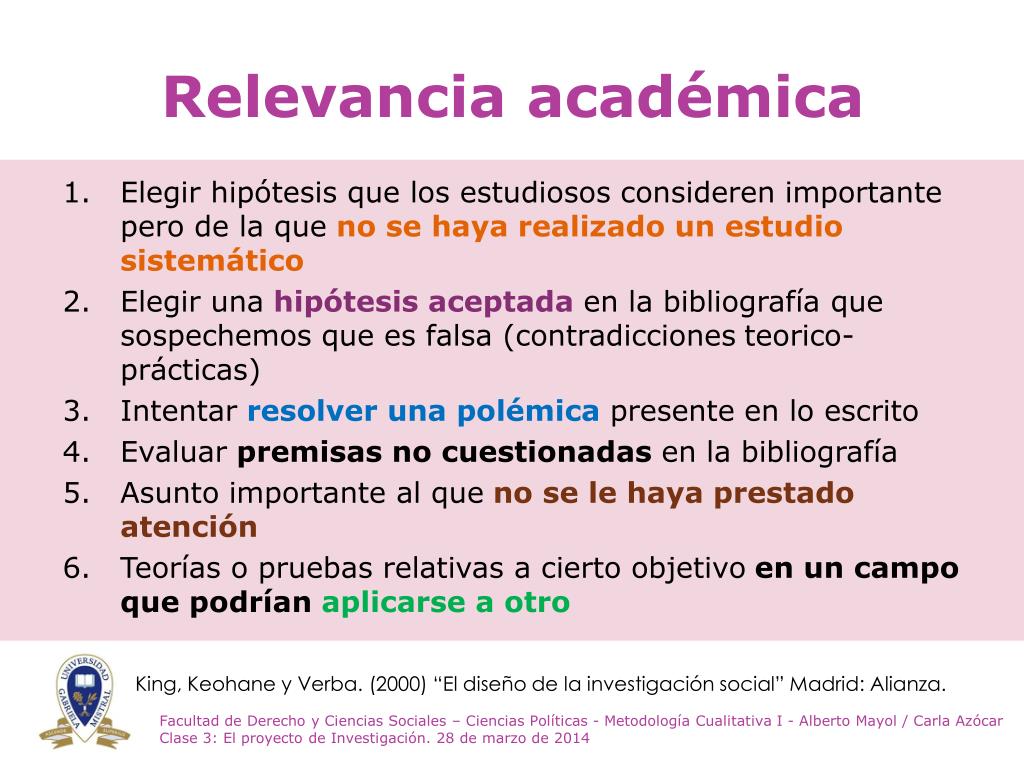 Relevancia académica

1. Elegir hipótesis que los estudiosos consideren importante pero de la que no se haya realizado un estudio sistemático
2. Elegir una hipótesis aceptada en la bibliografía que sospechemos que es falsa (contradicciones teorico-prácticas)
3. Intentar resolver una polémica presente en lo escrito
4. Evaluar premisas no cuestionadas en la bibliografía
5. Asunto importante al que no se le haya prestado atención
6. Teorías o pruebas relativas a cierto objetivo en un campo que podrían aplicarse a otro

UNIVERSIDAD GABRIELA MISTRAL

King, Keohane y Verba. (2000) “El diseño de la investigación social” Madrid: Alianza.

Facultad de Derecho y Ciencias Sociales – Ciencias Políticas - Metodología Cualitativa I - Alberto Mayol / Carla Azócar
Clase 3: El proyecto de Investigación. 28 de marzo de 2014